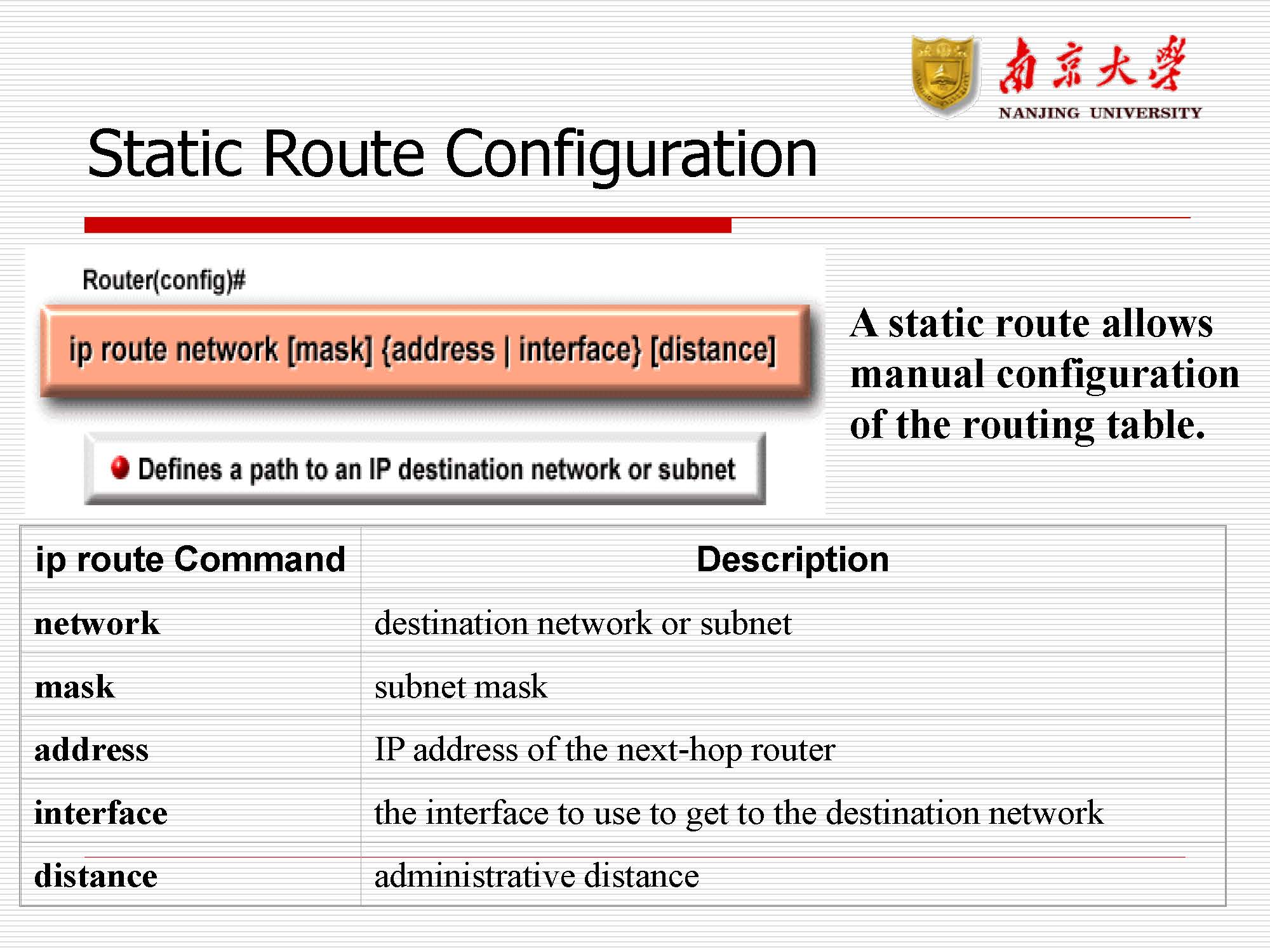 南京大學
NANJING UNIVERSITY

Static Route Configuration

Router(config)#

ip route network [mask] {address | interface} [distance]

Defines a path to an IP destination network or subnet

A static route allows manual configuration of the routing table.

| ip route Command | Description |
|---|---|
| network | destination network or subnet |
| mask | subnet mask |
| address | IP address of the next-hop router |
| interface | the interface to use to get to the destination network |
| distance | administrative distance |